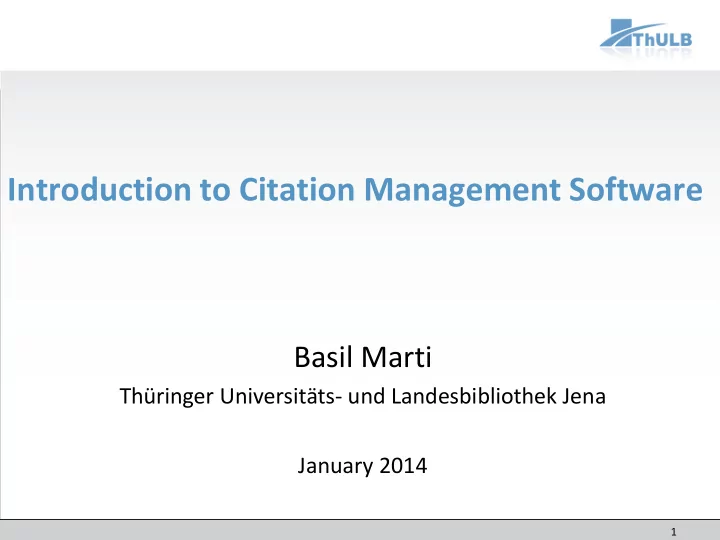 ThULB

Introduction to Citation Management Software

Basil Marti

Thüringer Universitäts- und Landesbibliothek Jena

January 2014

1